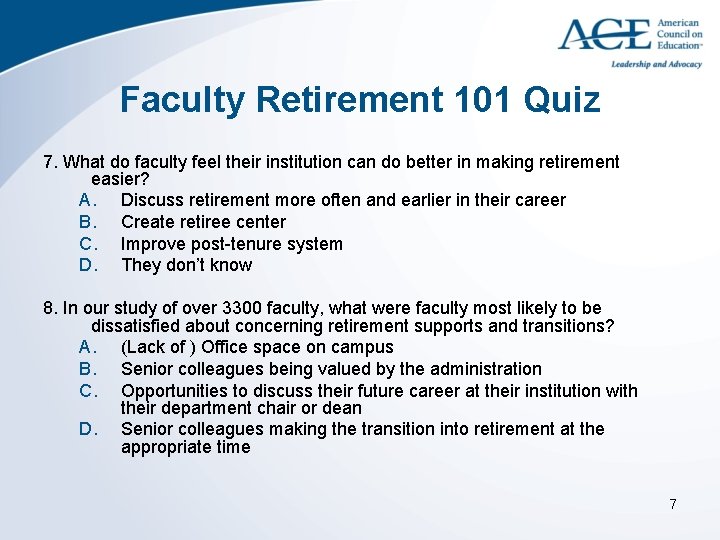 ACE American Council on Education™

Leadership and Advocacy

Faculty Retirement 101 Quiz

7. What do faculty feel their institution can do better in making retirement easier?

A. Discuss retirement more often and earlier in their career

B. Create retiree center

C. Improve post-tenure system

D. They don't know

8. In our study of over 3300 faculty, what were faculty most likely to be dissatisfied about concerning retirement supports and transitions?

A. (Lack of ) Office space on campus

B. Senior colleagues being valued by the administration

C. Opportunities to discuss their future career at their institution with their department chair or dean

D. Senior colleagues making the transition into retirement at the appropriate time

7